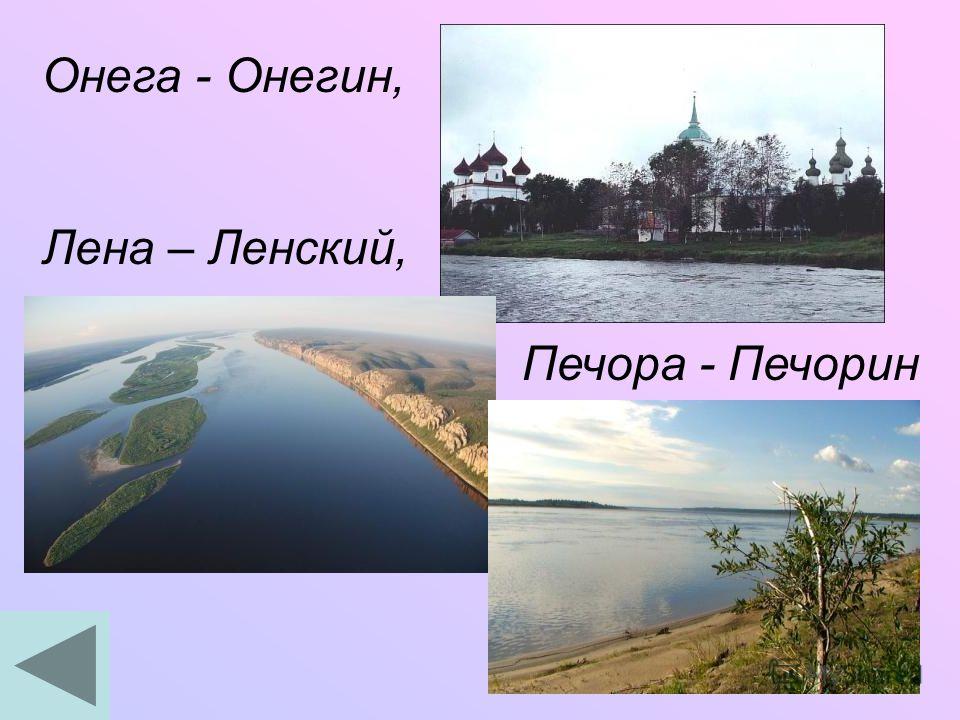 Онега - Онегин,

Лена – Ленский,

Печора - Печорин